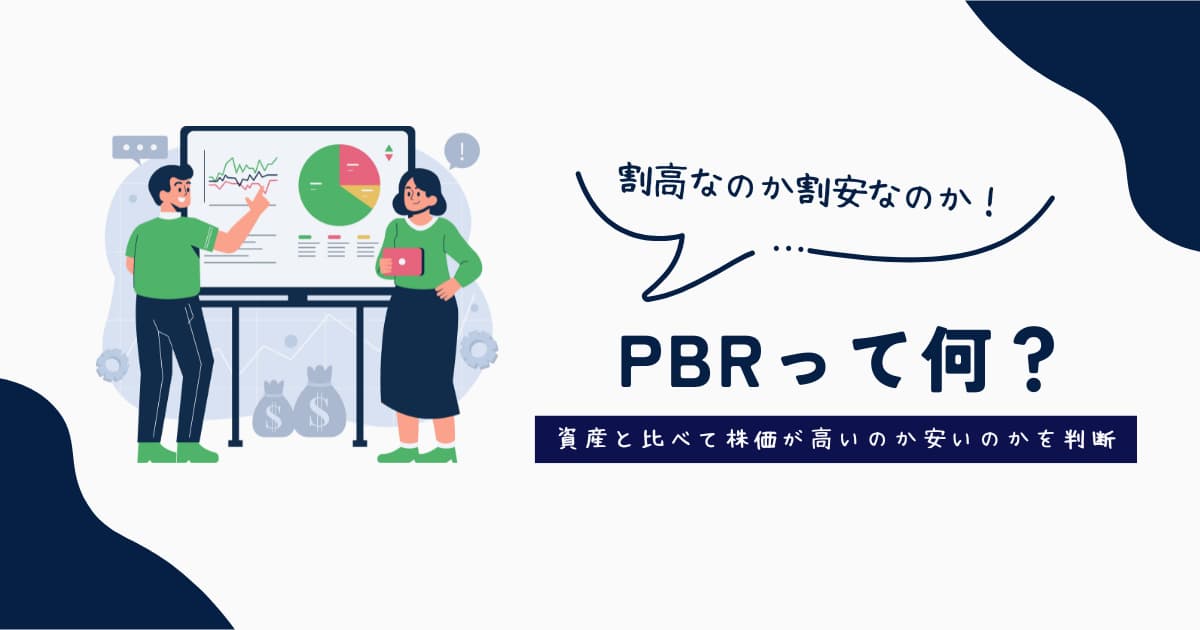 割高なのか割安なのか！

PBRって何？

資産と比べて株価が高いのか安いのかを判断